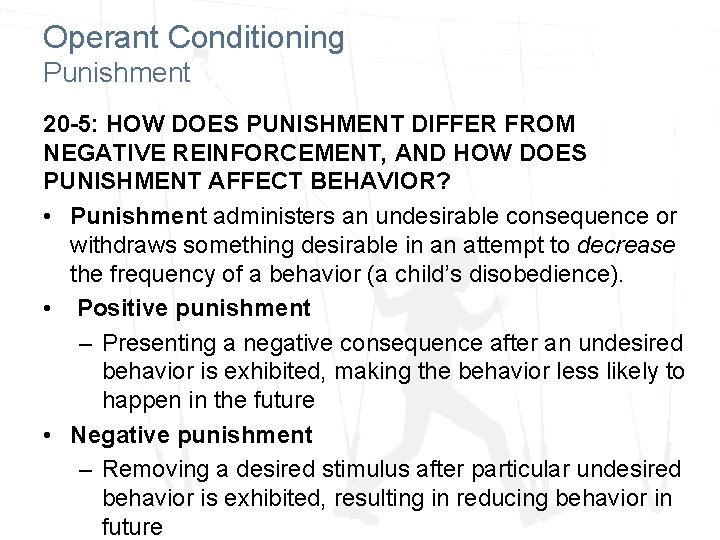 Operant Conditioning
Punishment

20-5: HOW DOES PUNISHMENT DIFFER FROM NEGATIVE REINFORCEMENT, AND HOW DOES PUNISHMENT AFFECT BEHAVIOR?

• Punishment administers an undesirable consequence or withdraws something desirable in an attempt to decrease the frequency of a behavior (a child's disobedience).

• Positive punishment
– Presenting a negative consequence after an undesired behavior is exhibited, making the behavior less likely to happen in the future

• Negative punishment
– Removing a desired stimulus after particular undesired behavior is exhibited, resulting in reducing behavior in future